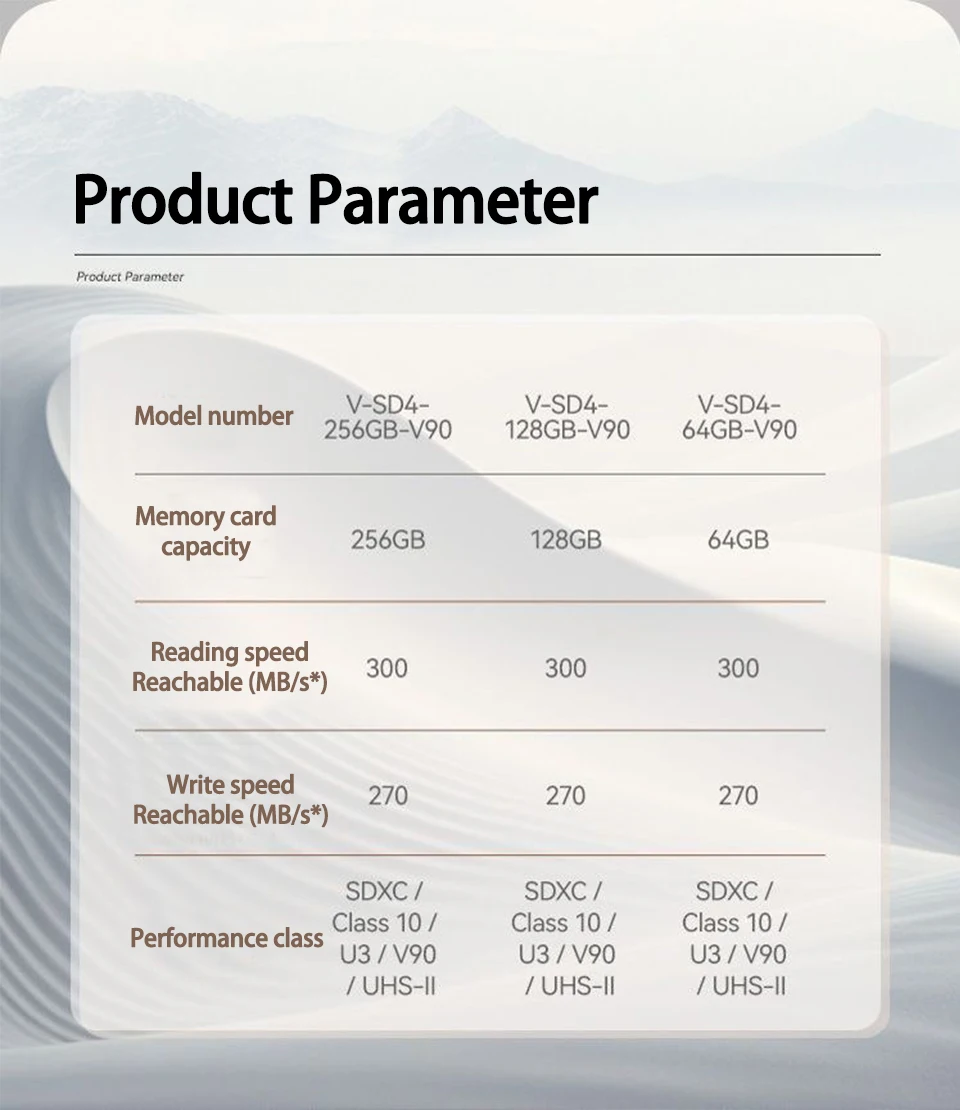 Product Parameter

Product Parameter

| Model number | V-SD4-256GB-V90 | V-SD4-128GB-V90 | V-SD4-64GB-V90 |
|---|---|---|---|
| Memory card capacity | 256GB | 128GB | 64GB |
| Reading speed Reachable (MB/s*) | 300 | 300 | 300 |
| Write speed Reachable (MB/s*) | 270 | 270 | 270 |
| Performance class | SDXC / Class 10 / U3 / V90 / UHS-II | SDXC / Class 10 / U3 / V90 / UHS-II | SDXC / Class 10 / U3 / V90 / UHS-II |